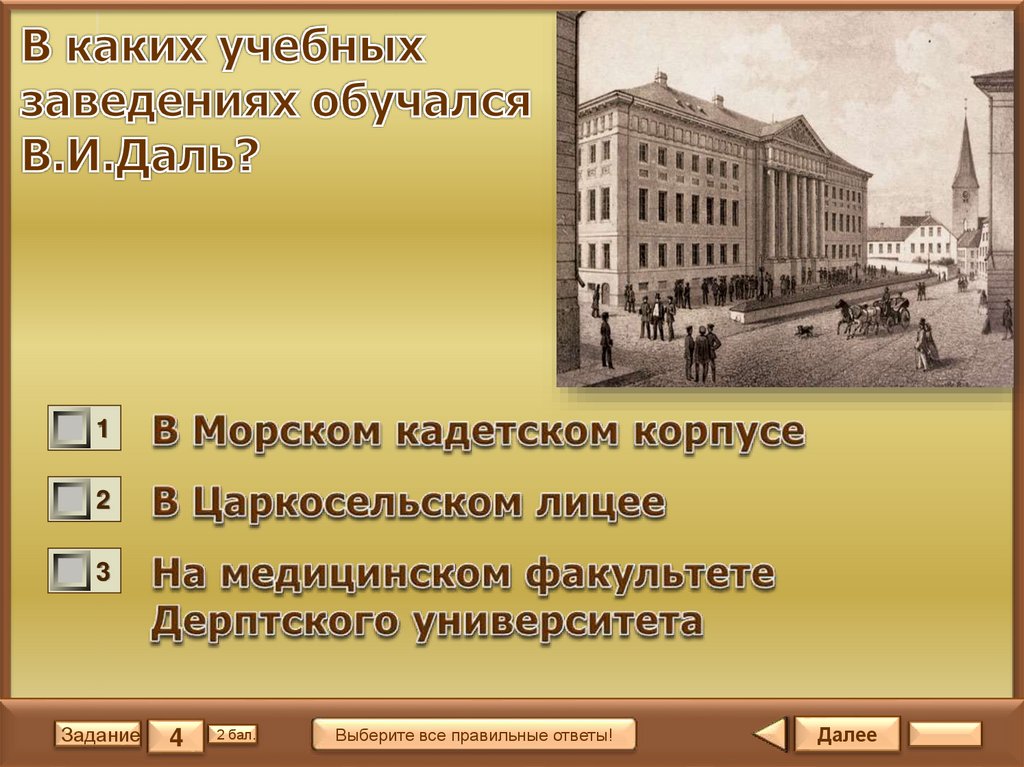 В каких учебных заведениях обучался В.И.Даль?

1 В Морском кадетском корпусе

2 В Царкосельском лицее

3 На медицинском факультете Дерптского университета

Задание 4 2 бал. Выберите все правильные ответы! Далее